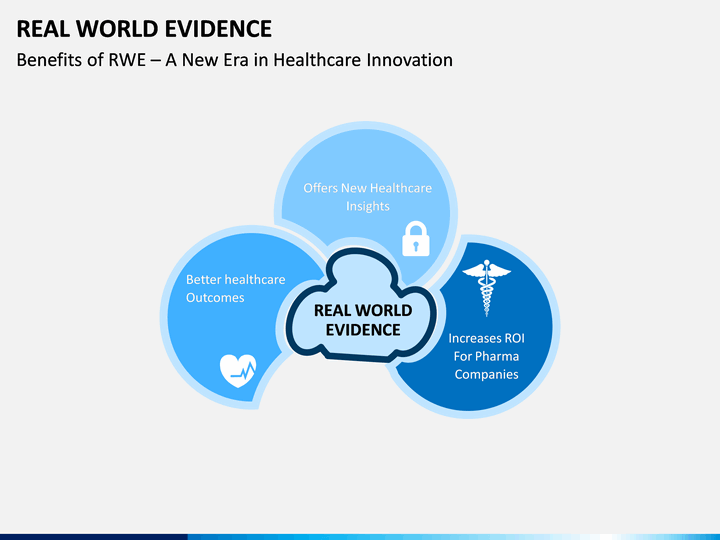 REAL WORLD EVIDENCE
Benefits of RWE – A New Era in Healthcare Innovation

Offers New Healthcare Insights

Better healthcare Outcomes

REAL WORLD EVIDENCE

Increases ROI For Pharma Companies